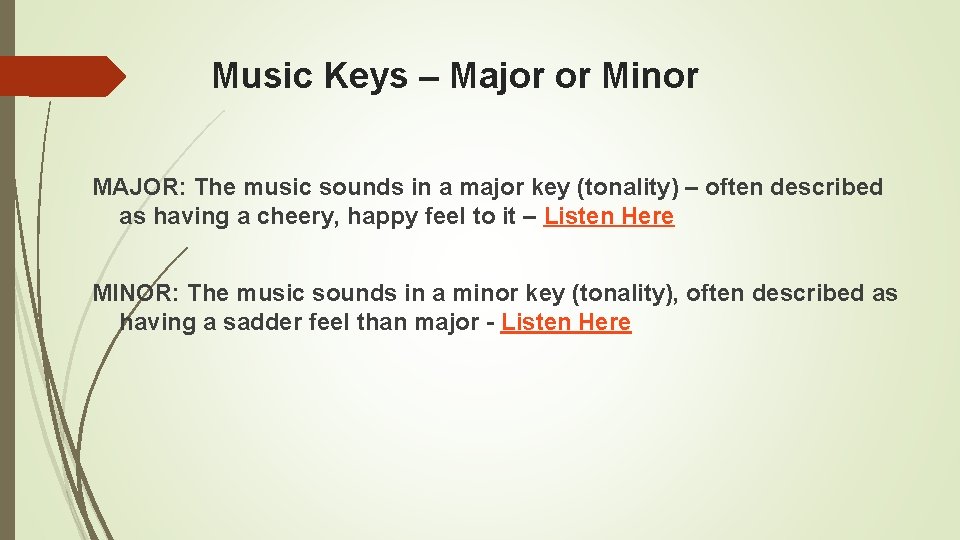 Music Keys – Major or Minor

MAJOR: The music sounds in a major key (tonality) – often described as having a cheery, happy feel to it – Listen Here

MINOR: The music sounds in a minor key (tonality), often described as having a sadder feel than major - Listen Here